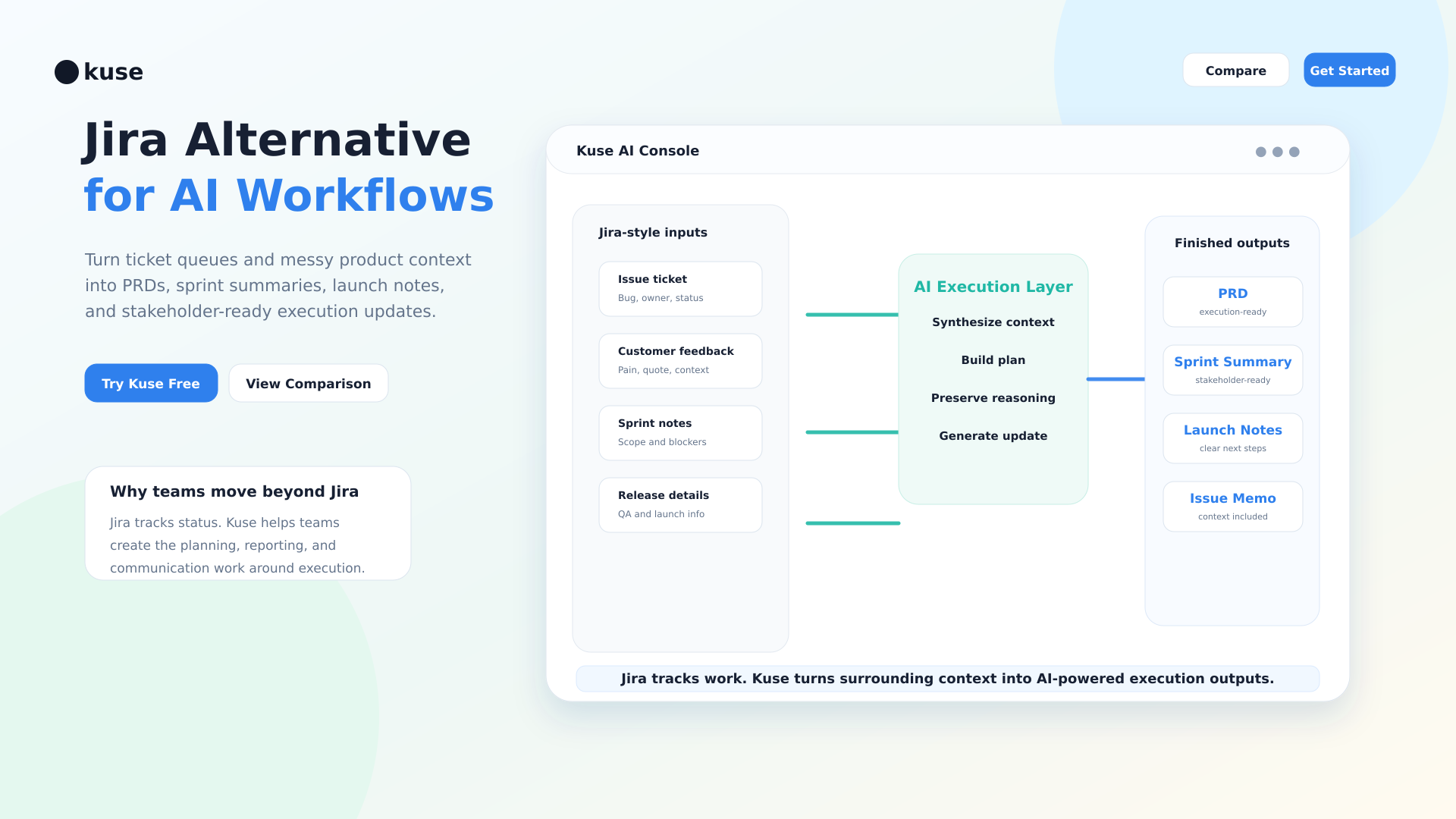 kuse

Compare

Get Started

Jira Alternative
for AI Workflows

Turn ticket queues and messy product context into PRDs, sprint summaries, launch notes, and stakeholder-ready execution updates.

Try Kuse Free

View Comparison

Why teams move beyond Jira

Jira tracks status. Kuse helps teams create the planning, reporting, and communication work around execution.

Kuse AI Console

Jira-style inputs

Issue ticket
Bug, owner, status

Customer feedback
Pain, quote, context

Sprint notes
Scope and blockers

Release details
QA and launch info

AI Execution Layer

Synthesize context

Build plan

Preserve reasoning

Generate update

Finished outputs

PRD
execution-ready

Sprint Summary
stakeholder-ready

Launch Notes
clear next steps

Issue Memo
context included

Jira tracks work. Kuse turns surrounding context into AI-powered execution outputs.